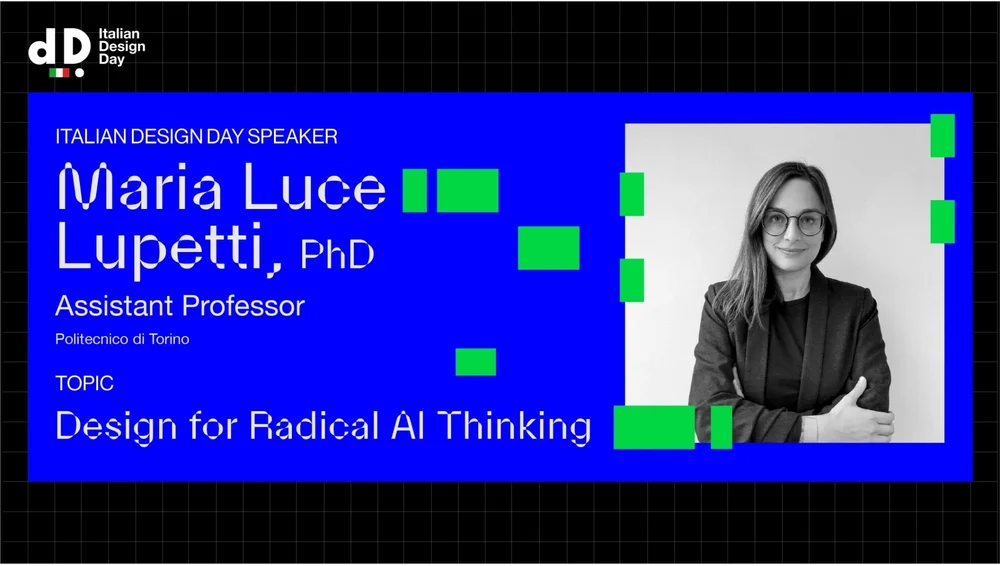 dD Italian Design Day

ITALIAN DESIGN DAY SPEAKER

Maria Luce Lupetti, PhD

Assistant Professor

Politecnico di Torino

TOPIC

Design for Radical AI Thinking